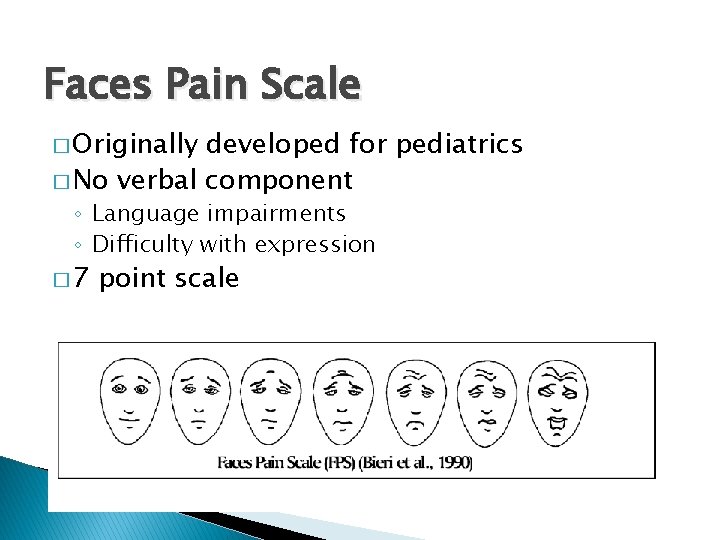 Faces Pain Scale

□ Originally developed for pediatrics
□ No verbal component
◦ Language impairments
◦ Difficulty with expression
□ 7 point scale

Faces Pain Scale (FPS) (Bieri et al., 1990)